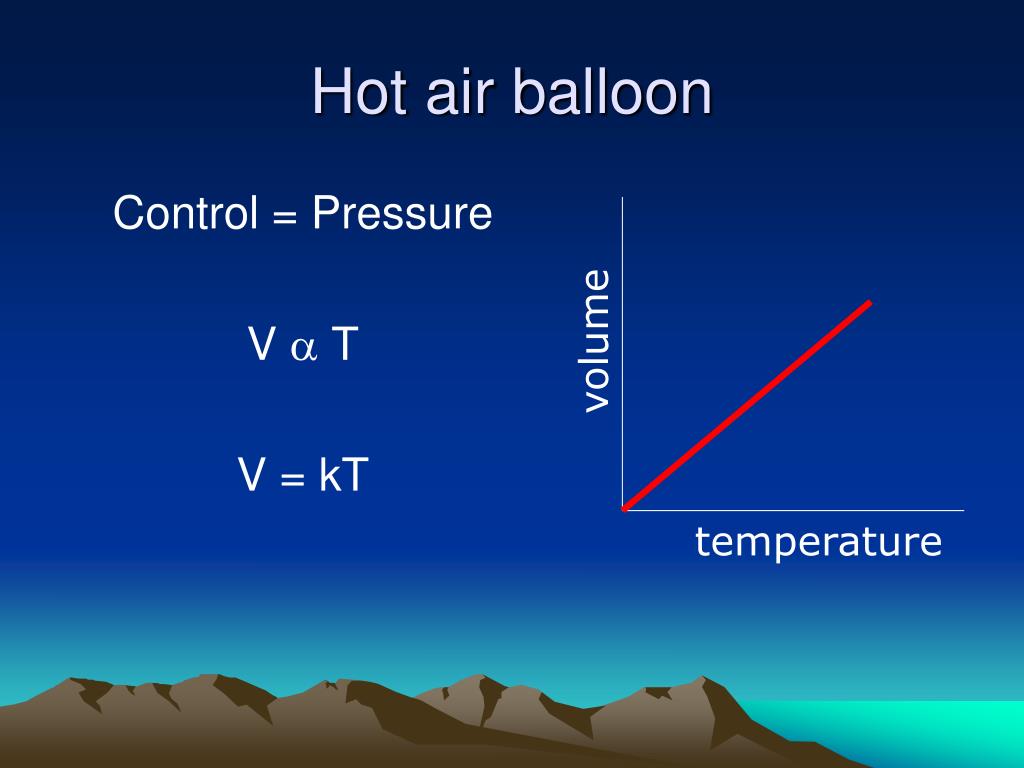 Hot air balloon

Control = Pressure

$V \alpha T$

$V = kT$

volume

temperature